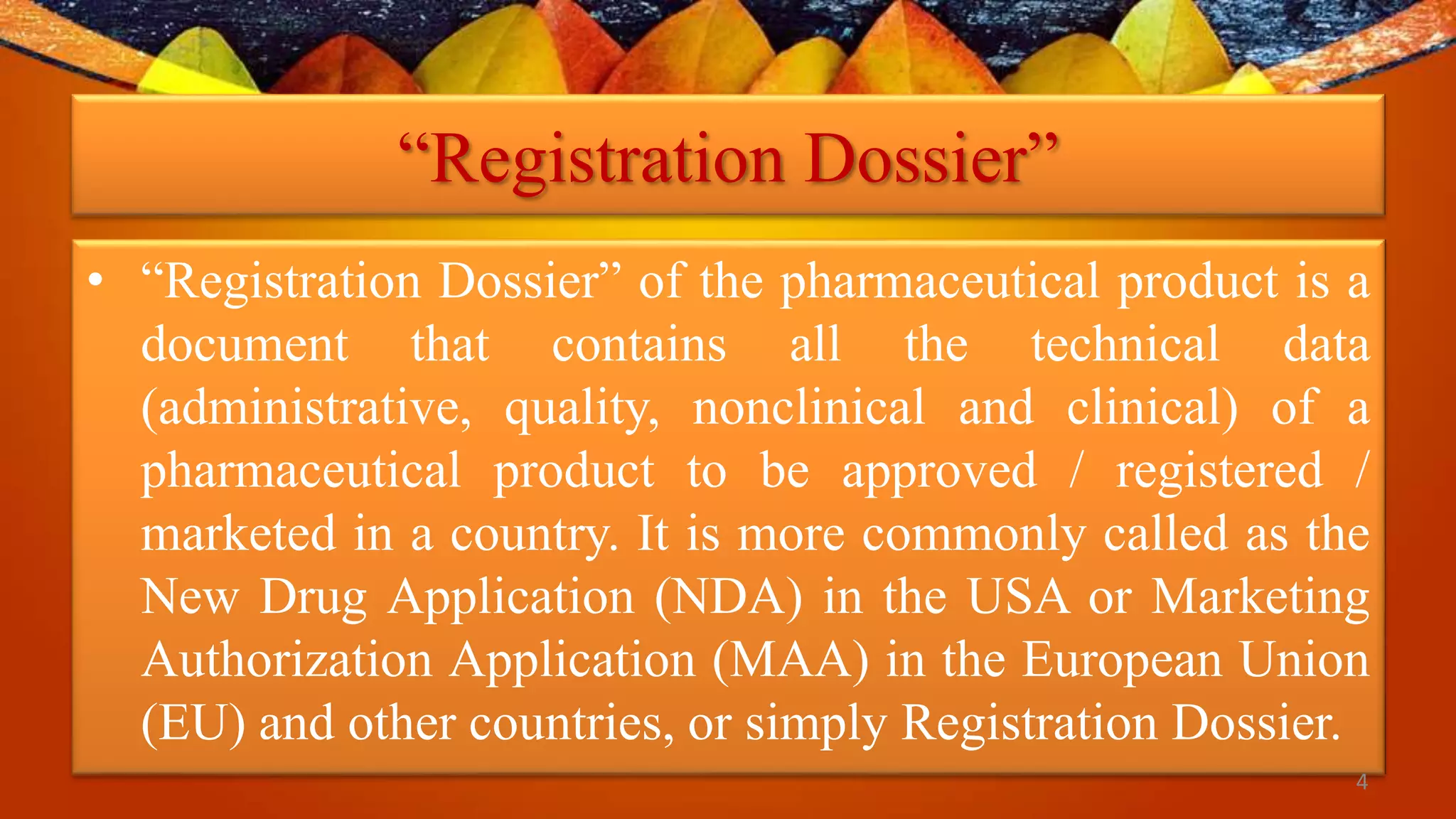 “Registration Dossier”

• “Registration Dossier” of the pharmaceutical product is a document that contains all the technical data (administrative, quality, nonclinical and clinical) of a pharmaceutical product to be approved / registered / marketed in a country. It is more commonly called as the New Drug Application (NDA) in the USA or Marketing Authorization Application (MAA) in the European Union (EU) and other countries, or simply Registration Dossier.

4